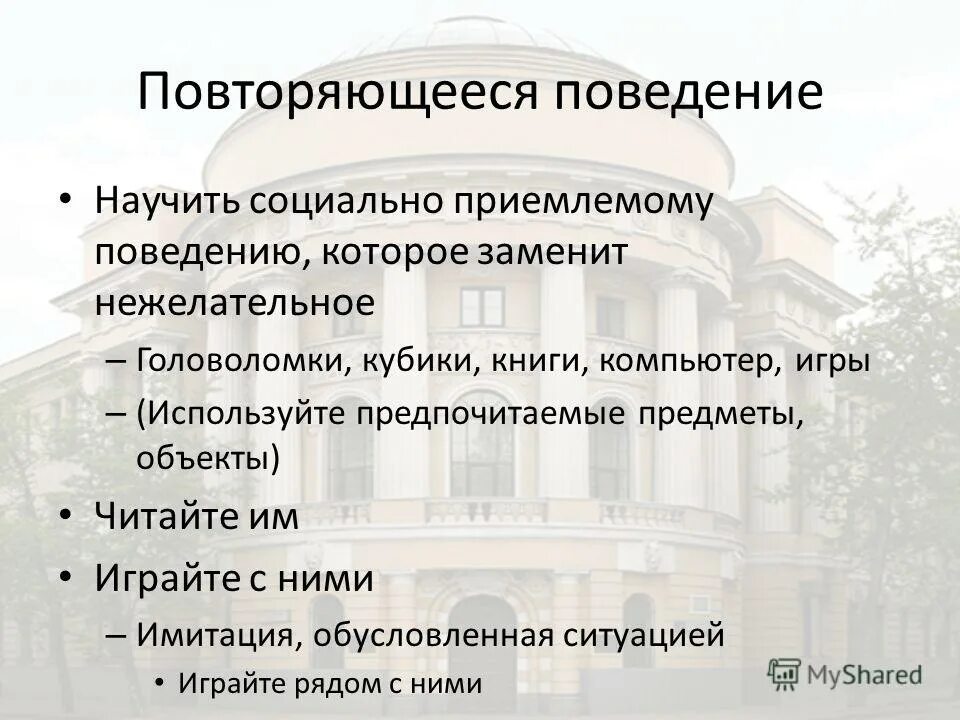 Повторяющееся поведение

• Научить социально приемлемому поведению, которое заменит нежелательное
– Головоломки, кубики, книги, компьютер, игры
– (Используйте предпочитаемые предметы, объекты)
• Читайте им
• Играйте с ними
– Имитация, обусловленная ситуацией
• Играйте рядом с ними

MyShared